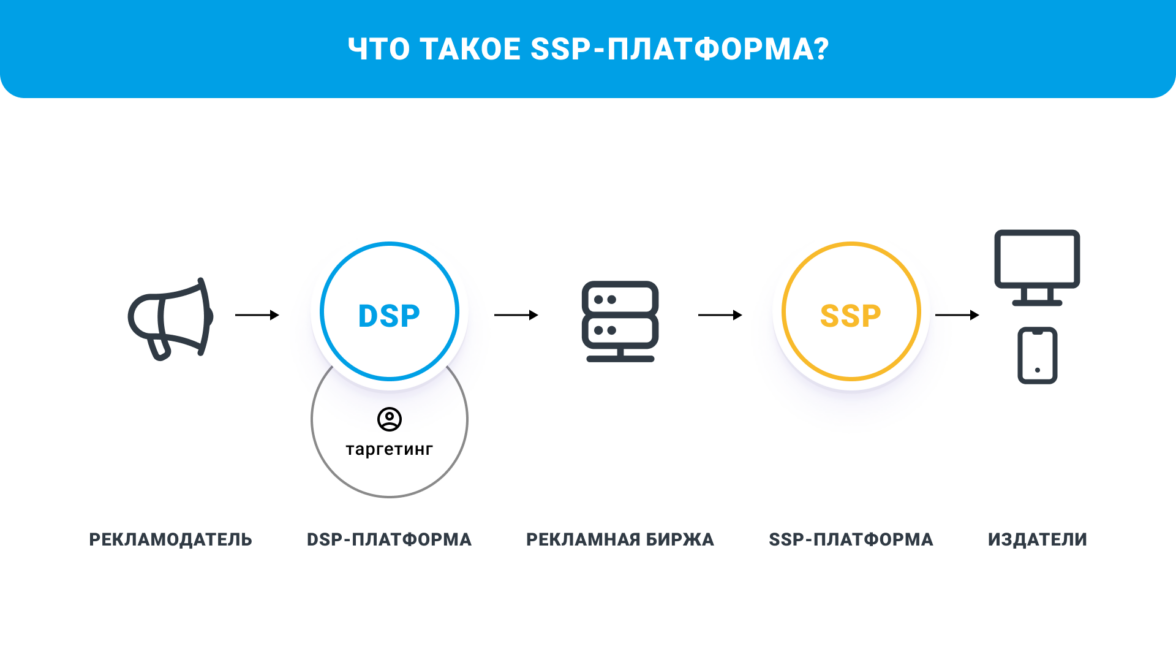 ЧТО ТАКОЕ SSP-ПЛАТФОРМА?

DSP

таргетинг

SSP

РЕКЛАМОДАТЕЛЬ

DSP-ПЛАТФОРМА

РЕКЛАМНАЯ БИРЖА

SSP-ПЛАТФОРМА

ИЗДАТЕЛИ